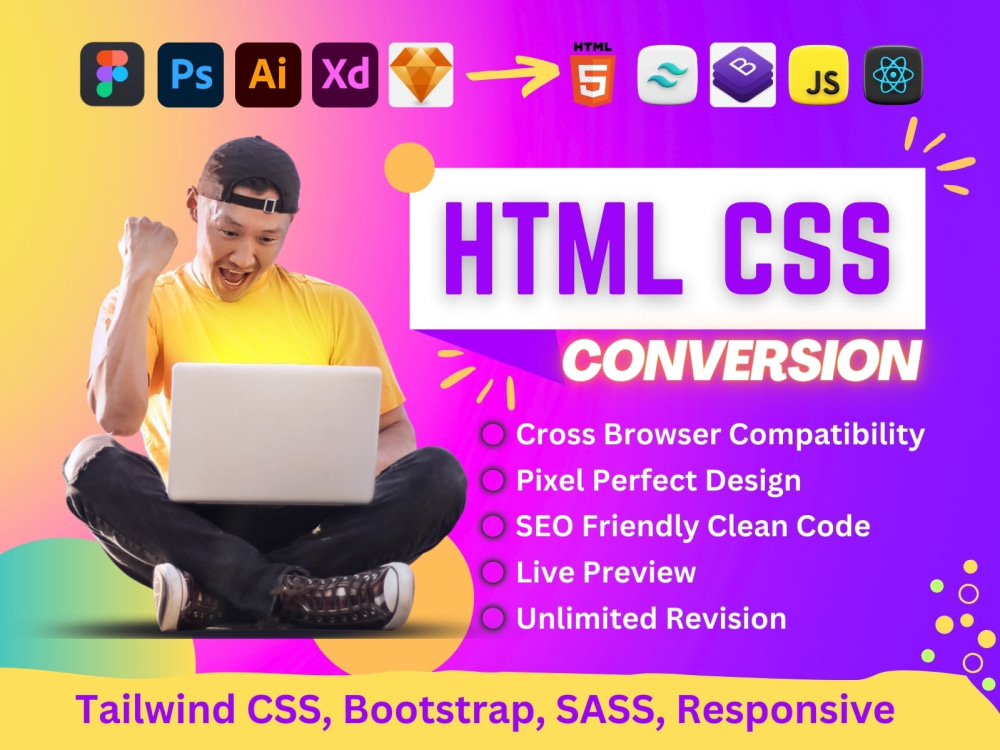 Ps Ai Xd HTML 5 B JS

HTML CSS
CONVERSION

Cross Browser Compatibility
Pixel Perfect Design
SEO Friendly Clean Code
Live Preview
Unlimited Revision

Tailwind CSS, Bootstrap, SASS, Responsive